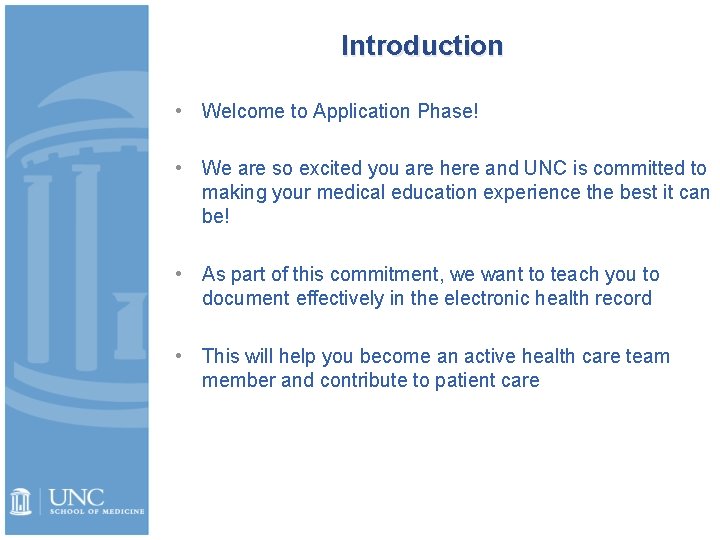 Introduction

• Welcome to Application Phase!

• We are so excited you are here and UNC is committed to making your medical education experience the best it can be!

• As part of this commitment, we want to teach you to document effectively in the electronic health record

• This will help you become an active health care team member and contribute to patient care

UNC
SCHOOL OF MEDICINE